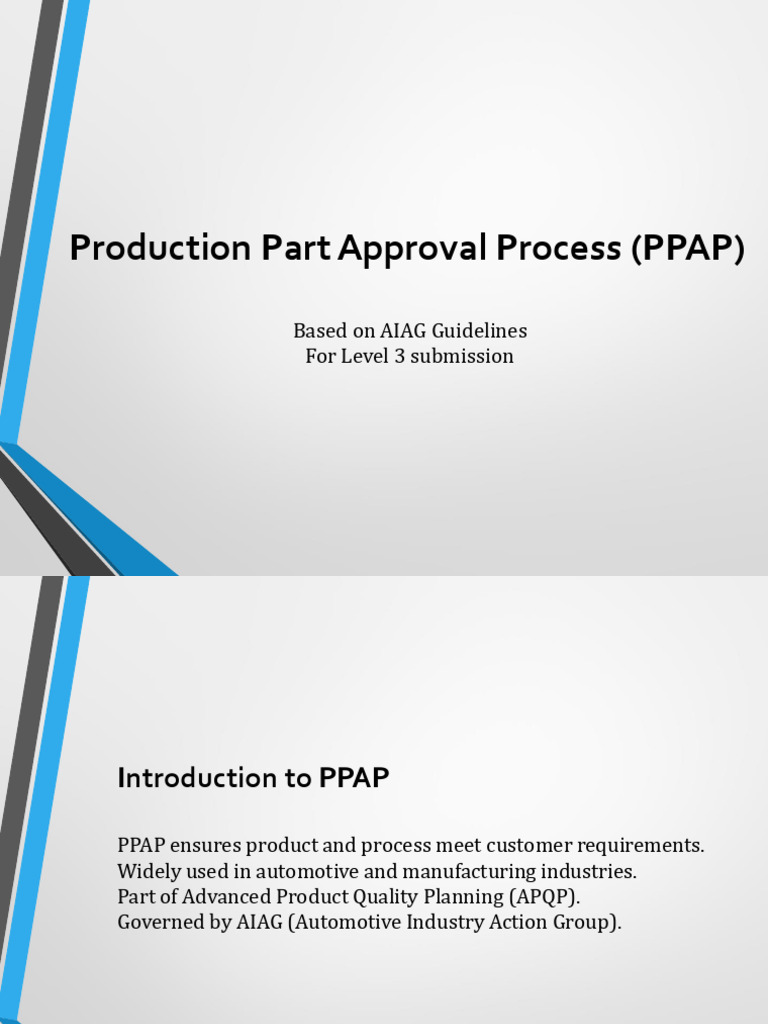 Production Part Approval Process (PPAP)

Based on AIAG Guidelines
For Level 3 submission

Introduction to PPAP

PPAP ensures product and process meet customer requirements.
Widely used in automotive and manufacturing industries.
Part of Advanced Product Quality Planning (APQP).
Governed by AIAG (Automotive Industry Action Group).